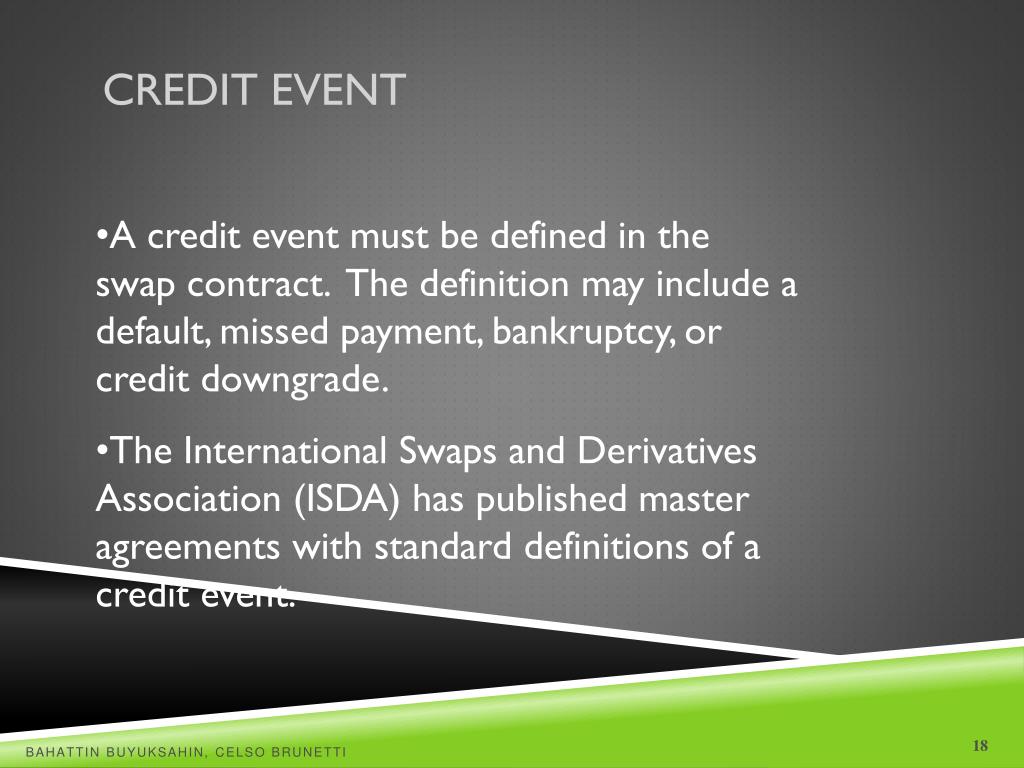 CREDIT EVENT

•A credit event must be defined in the swap contract. The definition may include a default, missed payment, bankruptcy, or credit downgrade.

•The International Swaps and Derivatives Association (ISDA) has published master agreements with standard definitions of a credit event.

BAHATTIN BUYUKSAHIN, CELSO BRUNETTI

18